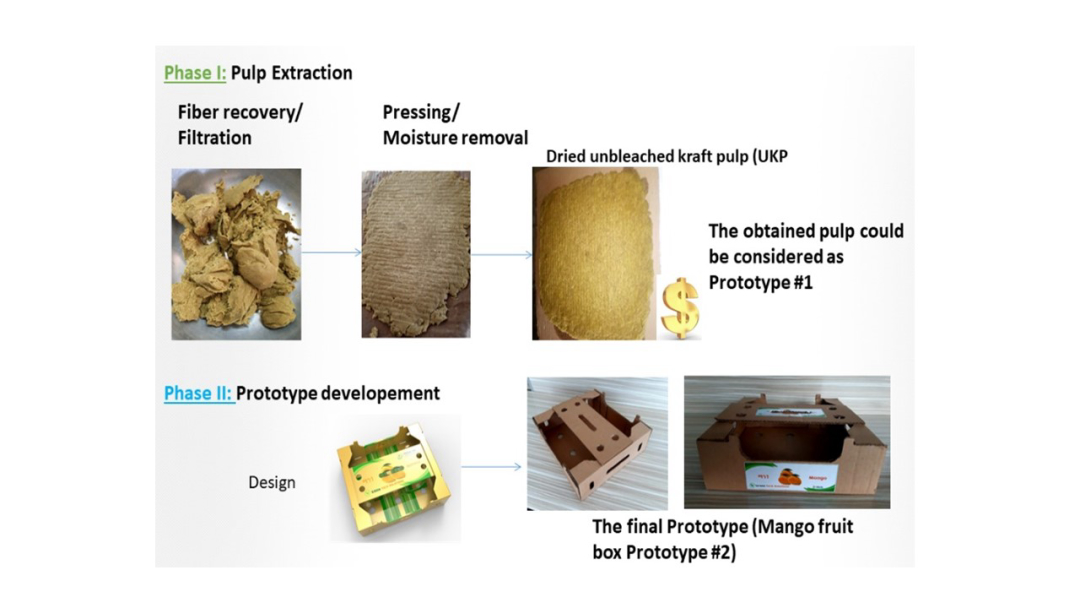 Phase I: Pulp Extraction

Fiber recovery/ Filtration

Pressing/ Moisture removal

Dried unbleached kraft pulp (UKP

The obtained pulp could be considered as Prototype #1

$

Phase II: Prototype developement

Design

Mango

The final Prototype (Mango fruit box Prototype #2)